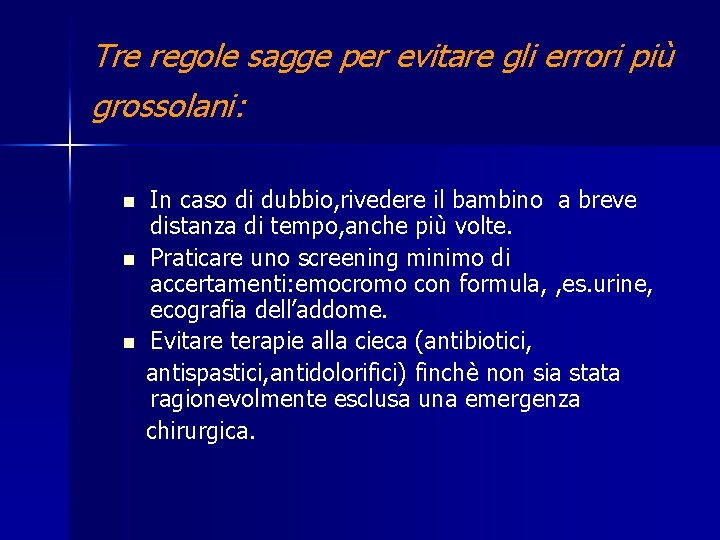 Tre regole sagge per evitare gli errori più grossolani:

- In caso di dubbio,rivedere il bambino a breve distanza di tempo,anche più volte.
- Praticare uno screening minimo di accertamenti:emocromo con formula, ,es.urine, ecografia dell'addome.
- Evitare terapie alla cieca (antibiotici, antispastici,antidolorifici) finchè non sia stata ragionevolmente esclusa una emergenza chirurgica.